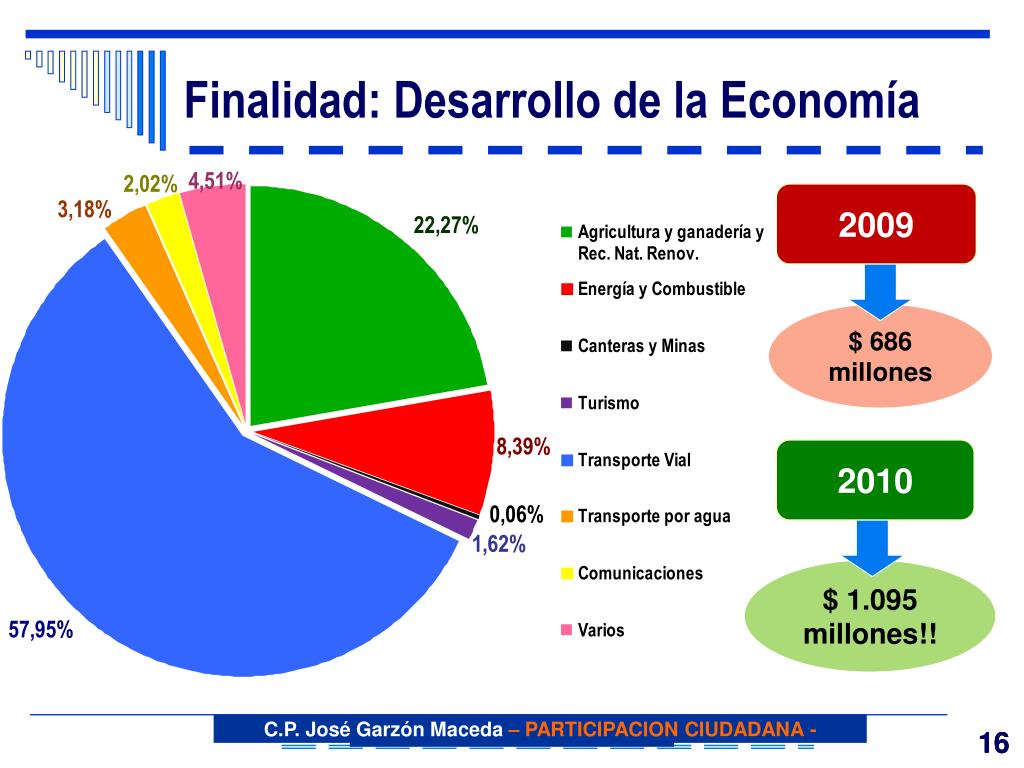 Finalidad: Desarrollo de la Economía

2,02% 4,51%
3,18%
22,27%
8,39%
0,06%
1,62%
57,95%

Agricultura y ganadería y Rec. Nat. Renov.
Energía y Combustible
Canteras y Minas
Turismo
Transporte Vial
Transporte por agua
Comunicaciones
Varios

2009
$ 686 millones

2010
$ 1.095 millones!!

C.P. José Garzón Maceda – PARTICIPACION CIUDADANA -
16